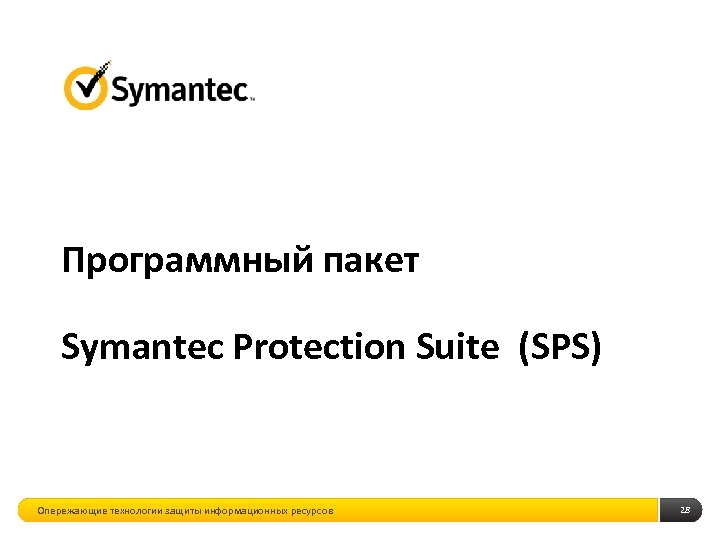 Symantec.

Программный пакет

Symantec Protection Suite (SPS)

Опережающие технологии защиты информационных ресурсов

28